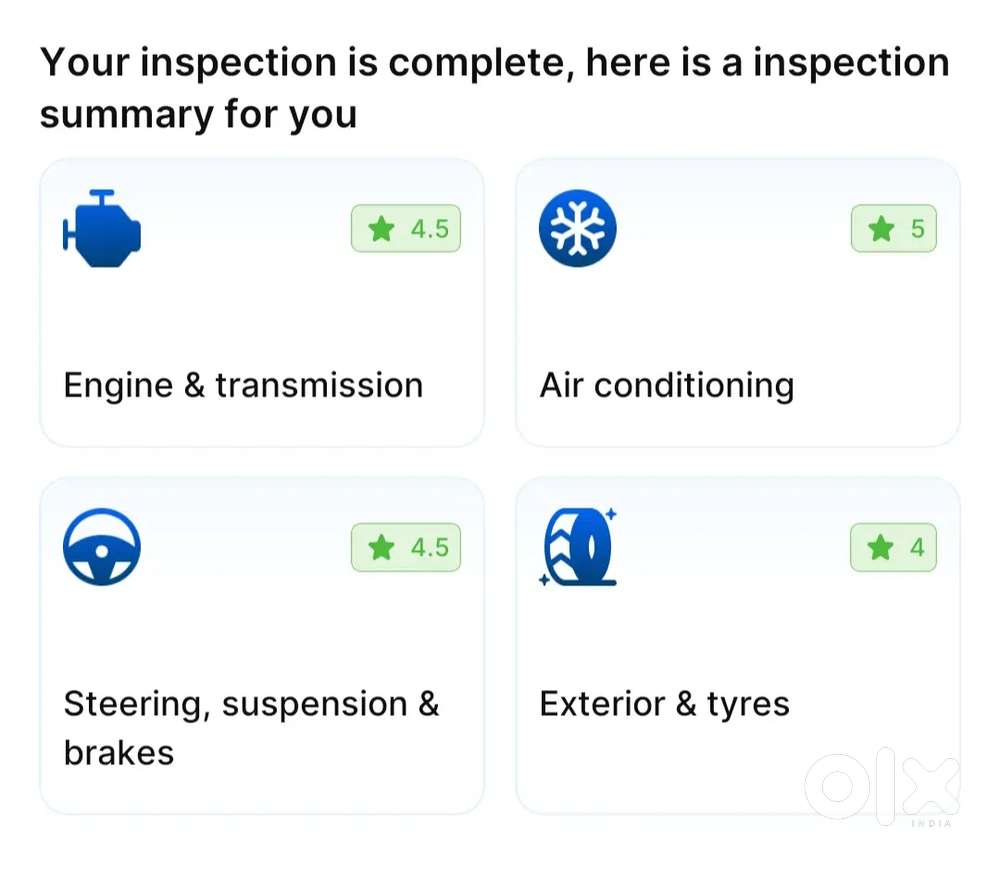 Your inspection is complete, here is a inspection summary for you

4.5

Engine & transmission

5

Air conditioning

4.5

Steering, suspension & brakes

4

Exterior & tyres

OLX
INDIA